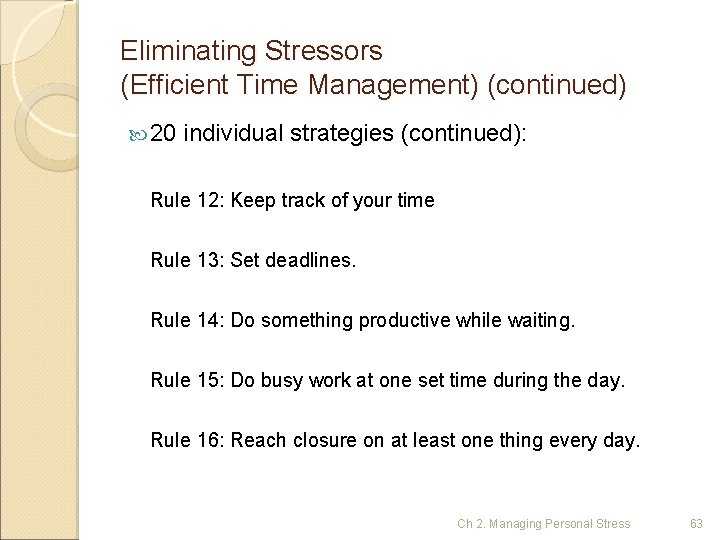 Eliminating Stressors
(Efficient Time Management) (continued)

20 individual strategies (continued):

Rule 12: Keep track of your time

Rule 13: Set deadlines.

Rule 14: Do something productive while waiting.

Rule 15: Do busy work at one set time during the day.

Rule 16: Reach closure on at least one thing every day.

Ch 2. Managing Personal Stress 63